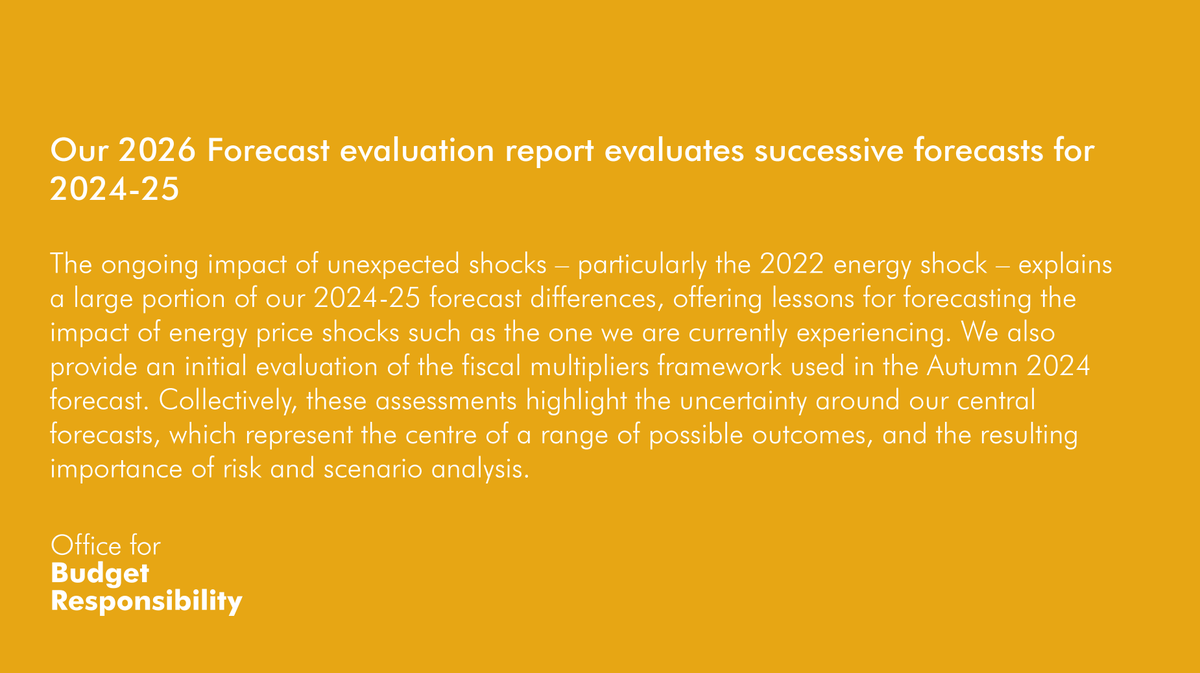 Our 2026 Forecast evaluation report evaluates successive forecasts for 2024-25

The ongoing impact of unexpected shocks – particularly the 2022 energy shock – explains a large portion of our 2024-25 forecast differences, offering lessons for forecasting the impact of energy price shocks such as the one we are currently experiencing. We also provide an initial evaluation of the fiscal multipliers framework used in the Autumn 2024 forecast. Collectively, these assessments highlight the uncertainty around our central forecasts, which represent the centre of a range of possible outcomes, and the resulting importance of risk and scenario analysis.

Office for
Budget
Responsibility